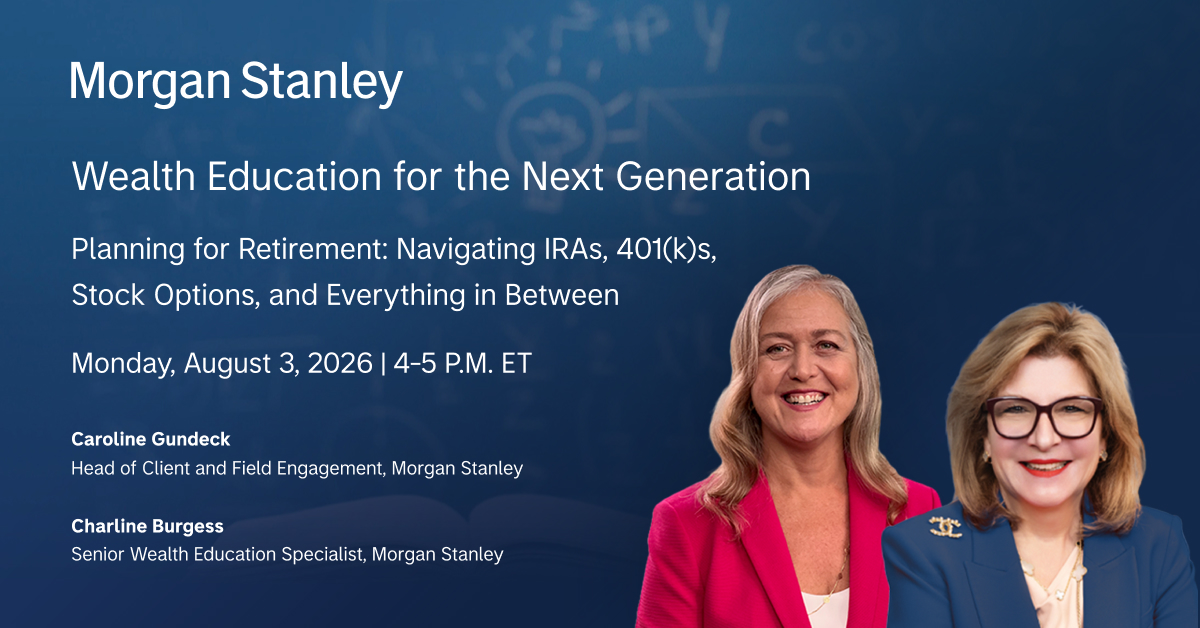 Morgan Stanley

Wealth Education for the Next Generation

Planning for Retirement: Navigating IRAs, 401(k)s, Stock Options, and Everything in Between

Monday, August 3, 2026 | 4-5 P.M. ET

Caroline Gundeck
Head of Client and Field Engagement, Morgan Stanley

Charline Burgess
Senior Wealth Education Specialist, Morgan Stanley